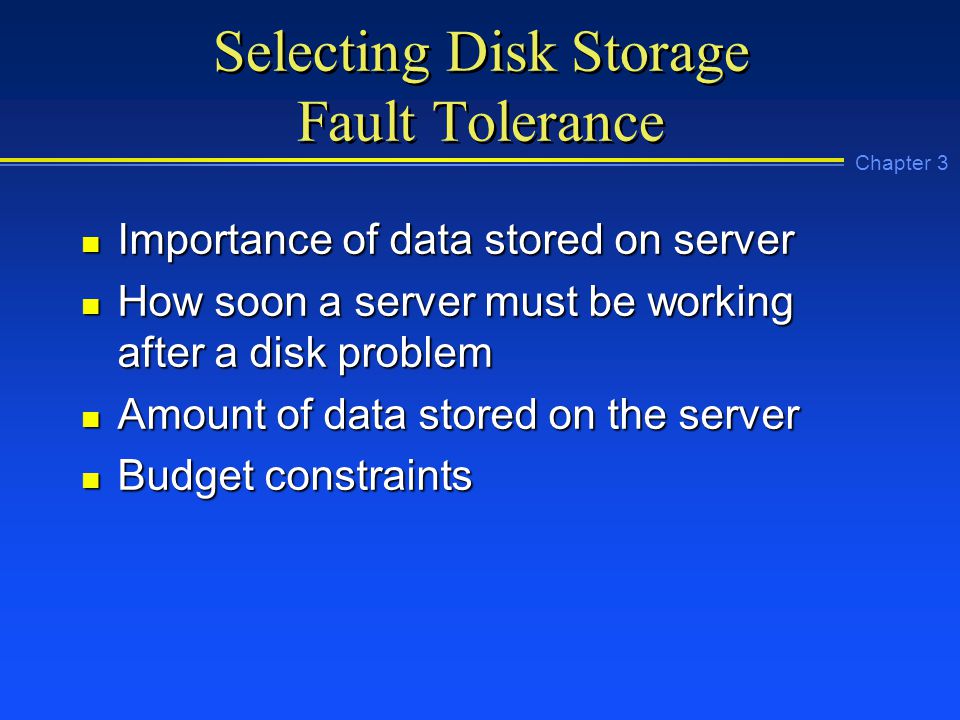 Selecting Disk Storage Fault Tolerance

Chapter 3

- Importance of data stored on server
- How soon a server must be working after a disk problem
- Amount of data stored on the server
- Budget constraints